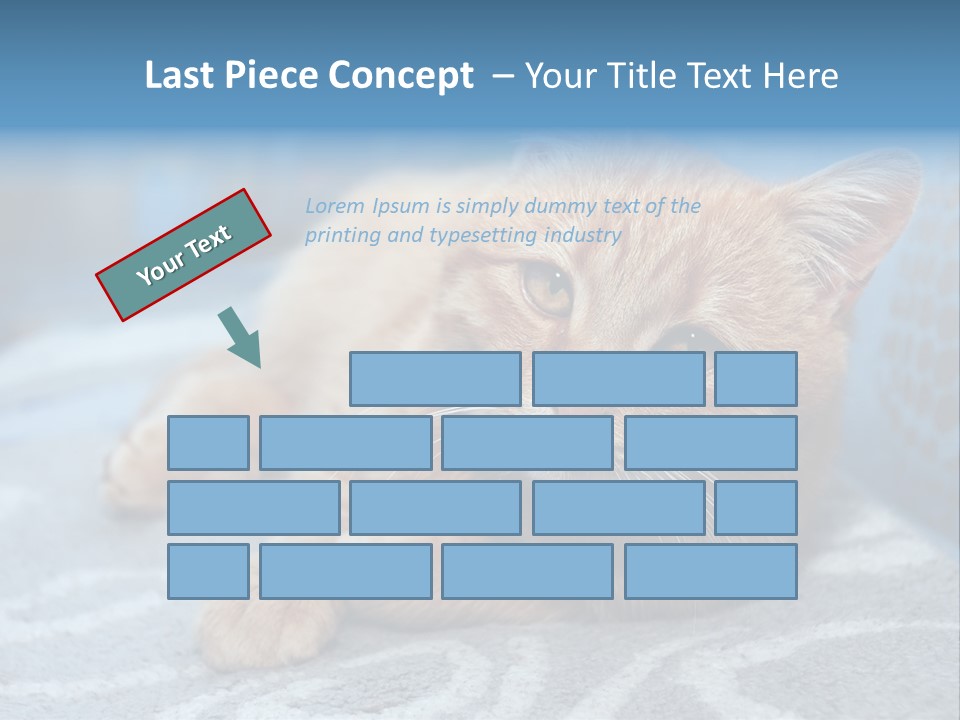 Last Piece Concept – Your Title Text Here

Your Text

Lorem Ipsum is simply dummy text of the printing and typesetting industry